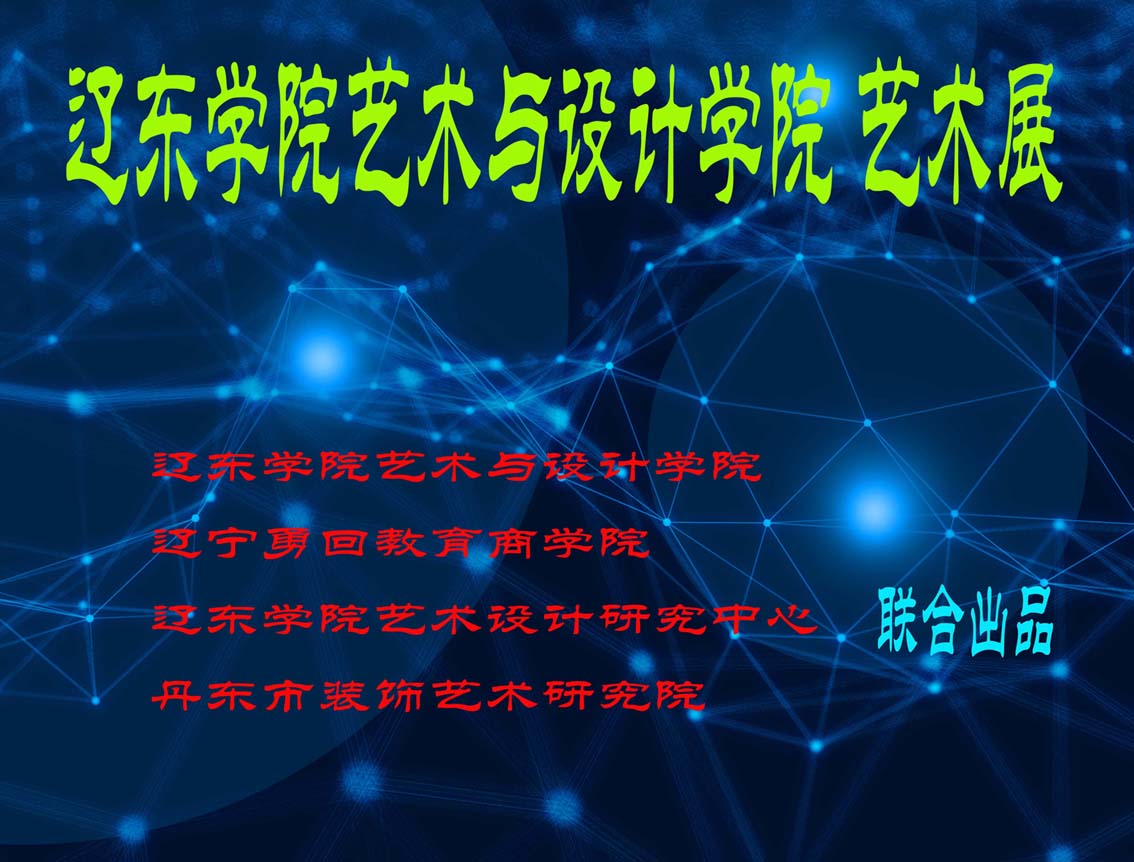 辽东学院艺术与设计学院 艺术展

辽东学院艺术与设计学院
辽宁勇回教育商学院
辽东学院艺术设计研究中心
丹东市装饰艺术研究院

联合出品